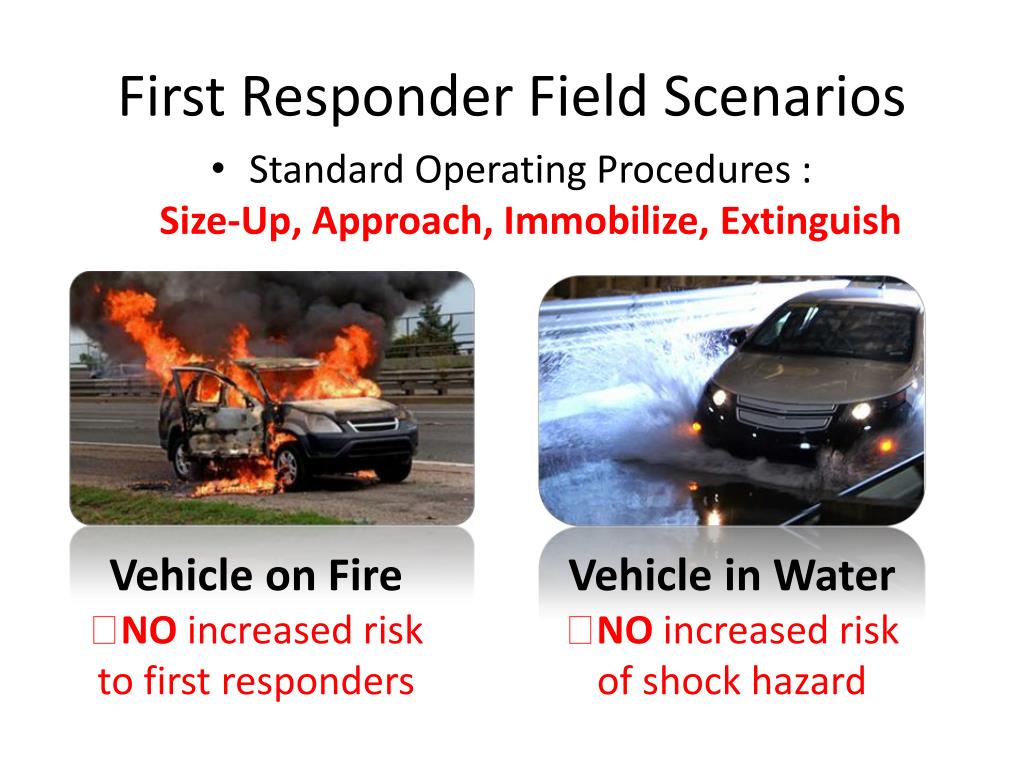 First Responder Field Scenarios

• Standard Operating Procedures :
Size-Up, Approach, Immobilize, Extinguish

Vehicle on Fire
NO increased risk to first responders

Vehicle in Water
NO increased risk of shock hazard